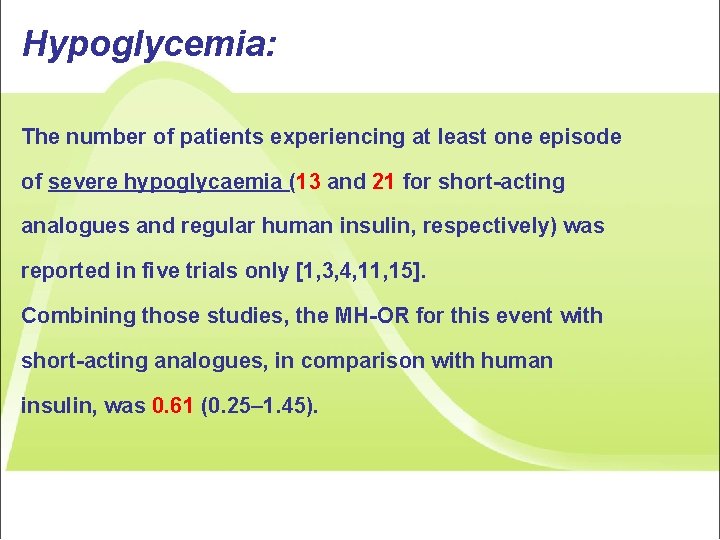 Hypoglycemia:

The number of patients experiencing at least one episode of severe hypoglycaemia (13 and 21 for short-acting analogues and regular human insulin, respectively) was reported in five trials only [1,3,4,11,15].
Combining those studies, the MH-OR for this event with short-acting analogues, in comparison with human insulin, was 0.61 (0.25–1.45).